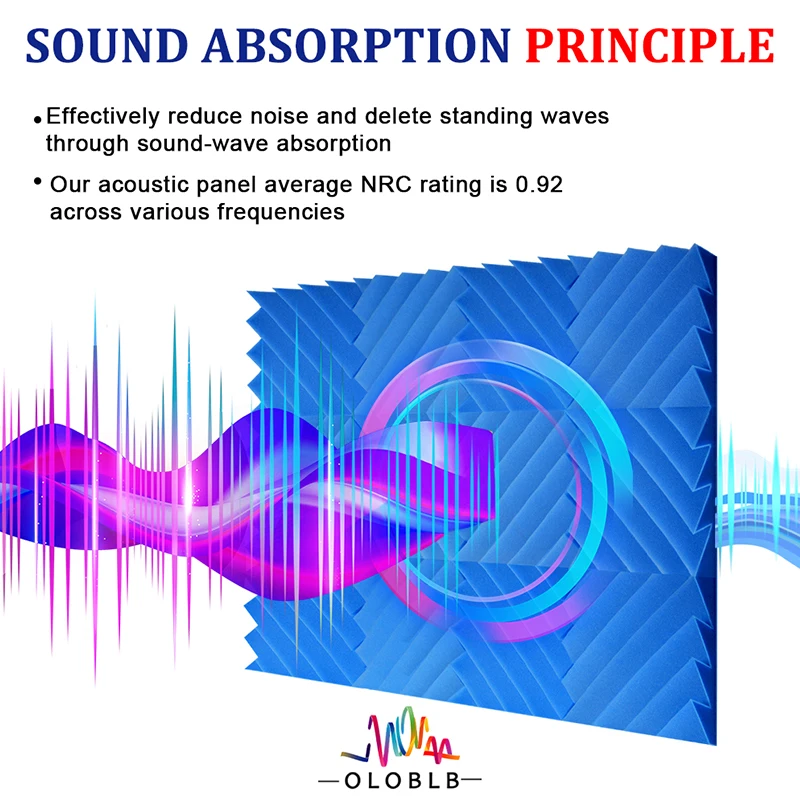 SOUND ABSORPTION PRINCIPLE

• Effectively reduce noise and delete standing waves through sound-wave absorption

• Our acoustic panel average NRC rating is 0.92 across various frequencies

—OLOBLB—